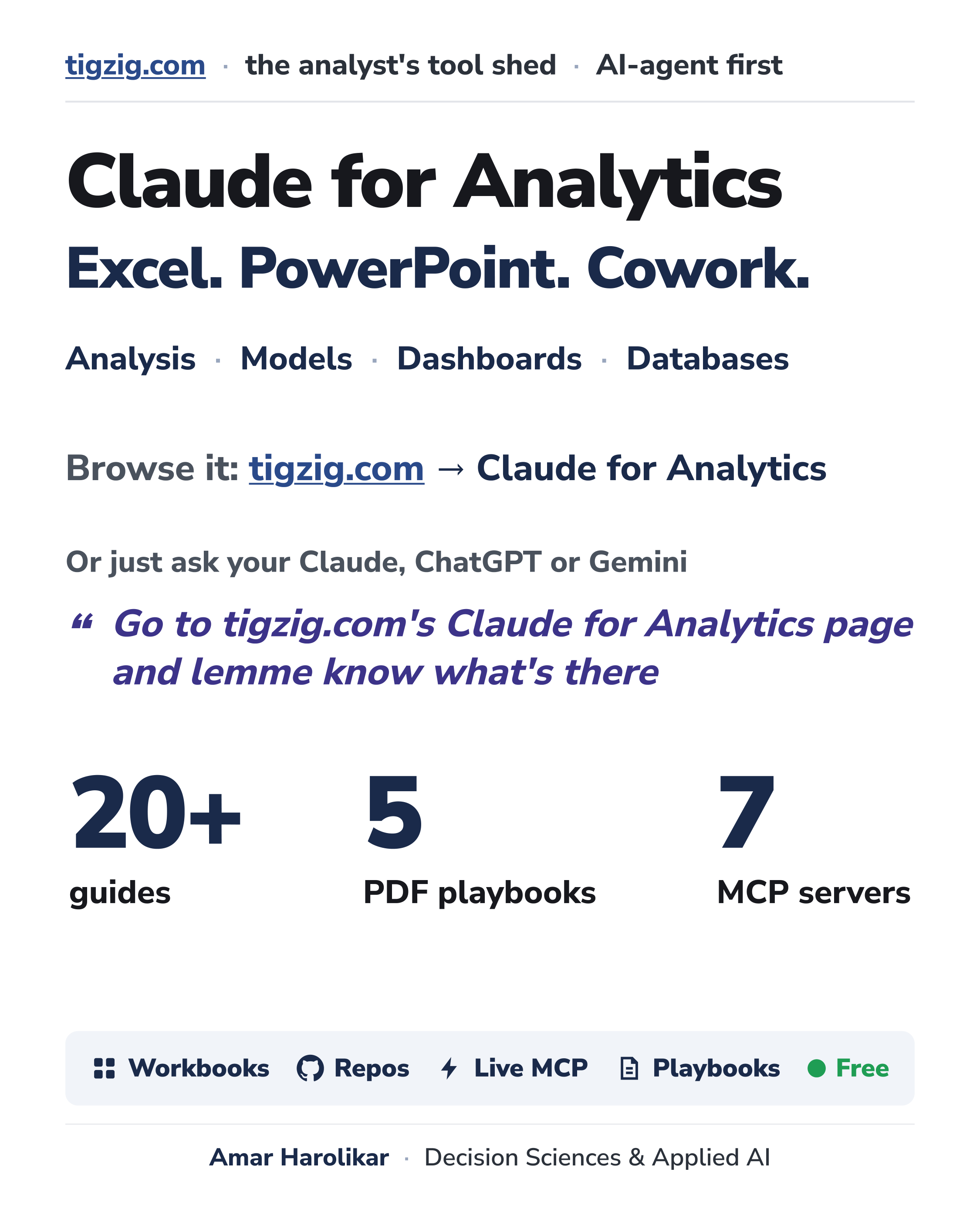 tigzig.com · the analyst's tool shed · AI-agent first

Claude for Analytics

Excel. PowerPoint. Cowork.

Analysis · Models · Dashboards · Databases

Browse it: tigzig.com → Claude for Analytics

Or just ask your Claude, ChatGPT or Gemini

" Go to tigzig.com's Claude for Analytics page and lemme know what's there

20+
guides

5
PDF playbooks

7
MCP servers

Workbooks Repos Live MCP Playbooks Free

Amar Harolikar · Decision Sciences & Applied AI